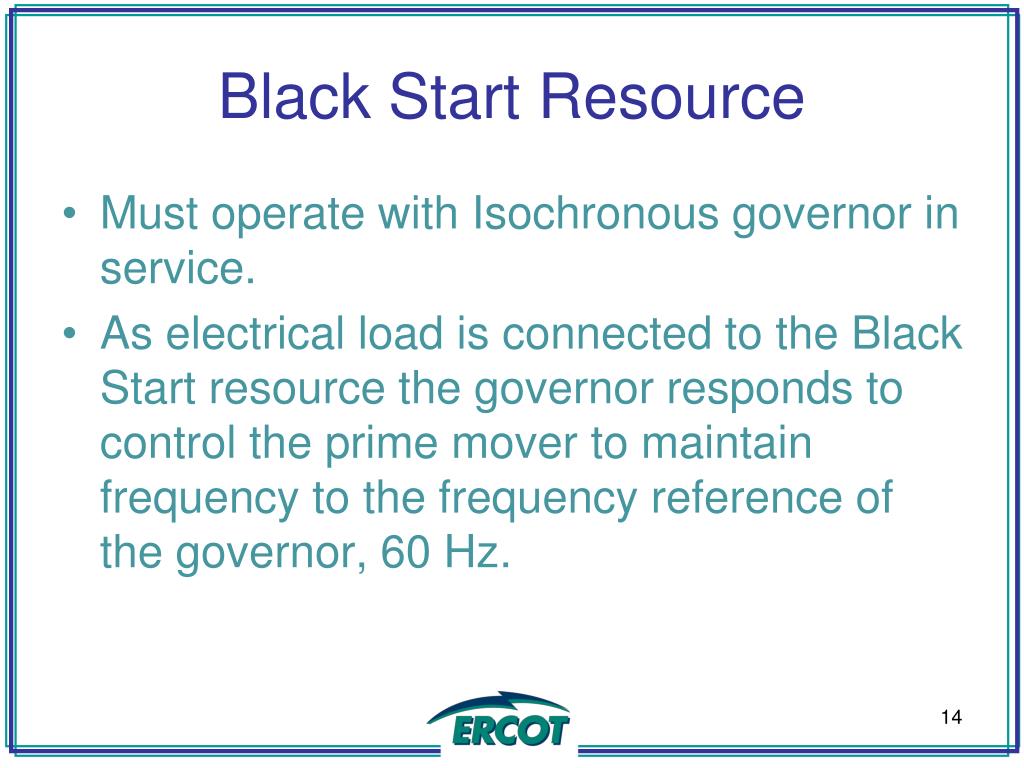 Black Start Resource

• Must operate with Isochronous governor in service.

• As electrical load is connected to the Black Start resource the governor responds to control the prime mover to maintain frequency to the frequency reference of the governor, 60 Hz.

ERCOT

14